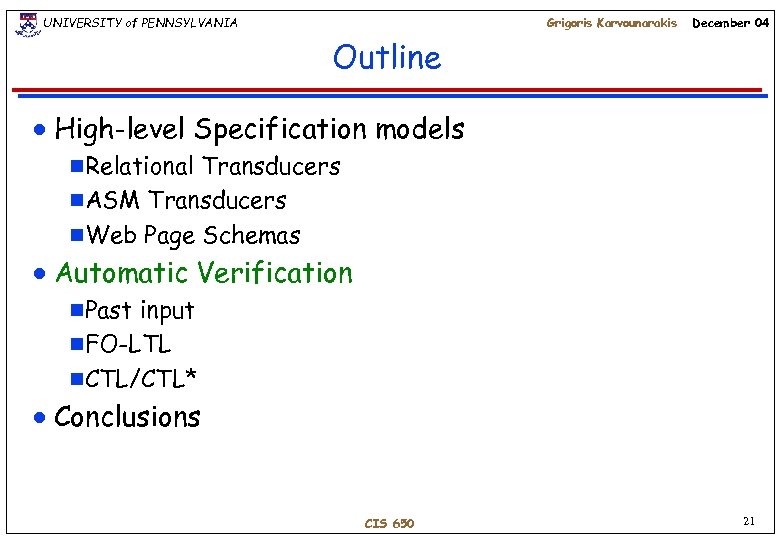 UNIVERSITY of PENNSYLVANIA

Grigoris Karvounarakis December 04

Outline

• High-level Specification models
  ■ Relational Transducers
  ■ ASM Transducers
  ■ Web Page Schemas
• Automatic Verification
  ■ Past input
  ■ FO-LTL
  ■ CTL/CTL*
• Conclusions

CIS 650

21